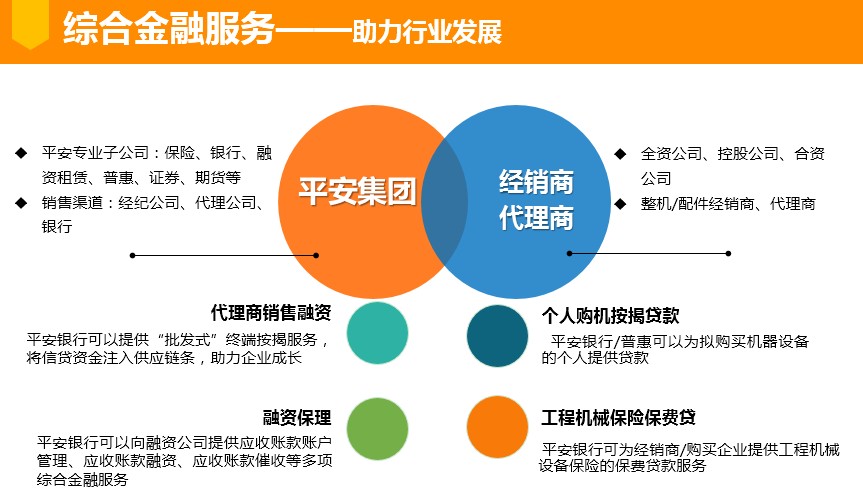 综合金融服务——助力行业发展

◆ 平安专业子公司：保险、银行、融资租赁、普惠、证券、期货等

◆ 销售渠道：经纪公司、代理公司、银行

平安集团

经销商
代理商

◆ 全资公司、控股公司、合资公司

◆ 整机/配件经销商、代理商

代理商销售融资

平安银行可以提供“批发式”终端按揭服务，将信贷资金注入供应链条，助力企业成长

个人购机按揭贷款

平安银行/普惠可以为拟购买机器设备的个人提供贷款

融资保理

平安银行可以向融资公司提供应收账款账户管理、应收账款融资、应收账款催收等多项综合金融服务

工程机械保险保费贷

平安银行可为经销商/购买企业提供工程机械设备保险的保费贷款服务